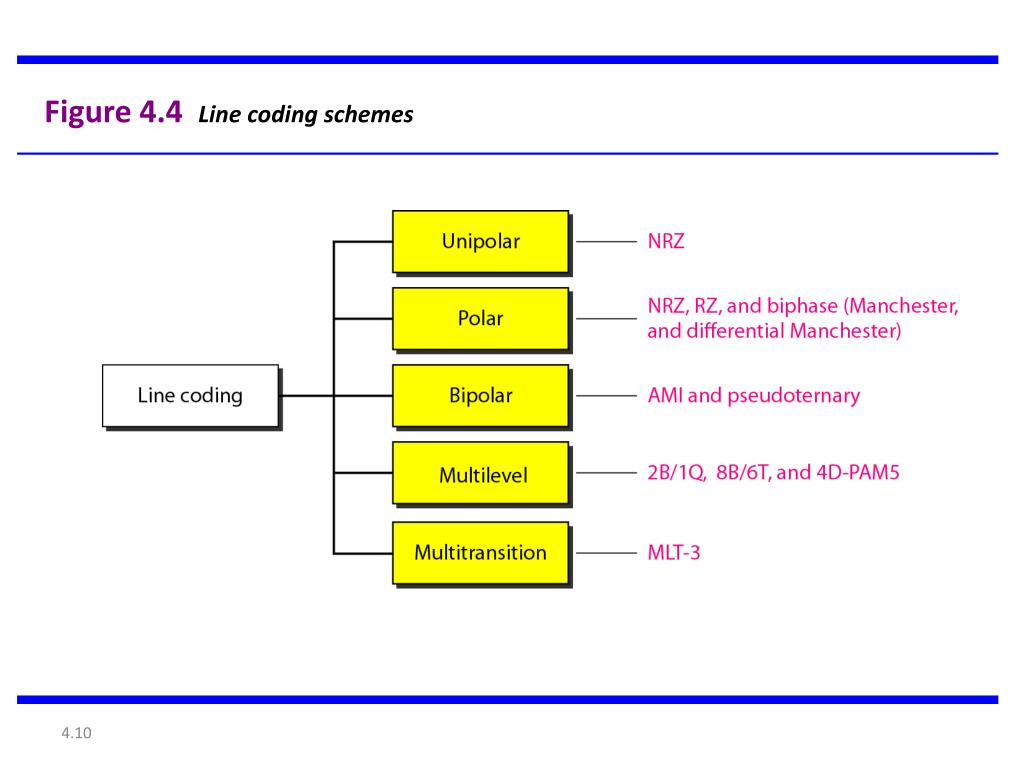 Figure 4.4 Line coding schemes

Line coding

Unipolar
NRZ

Polar
NRZ, RZ, and biphase (Manchester, and differential Manchester)

Bipolar
AMI and pseudoternary

Multilevel
2B/1Q, 8B/6T, and 4D-PAM5

Multitransition
MLT-3

4.10